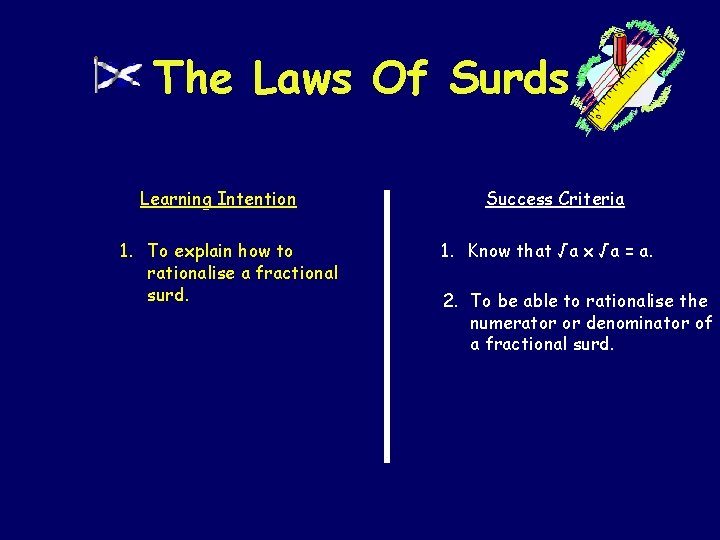 The Laws Of Surds

Learning Intention

1. To explain how to rationalise a fractional surd.

Success Criteria

1. Know that $\sqrt{a} \times \sqrt{a} = a$.

2. To be able to rationalise the numerator or denominator of a fractional surd.